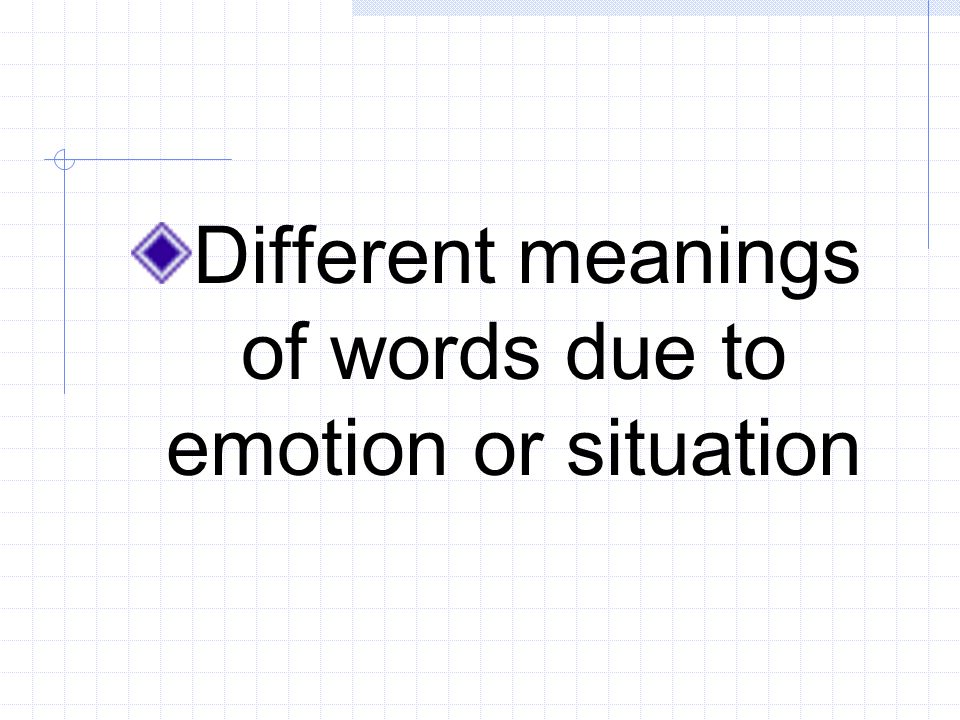 Different meanings of words due to emotion or situation